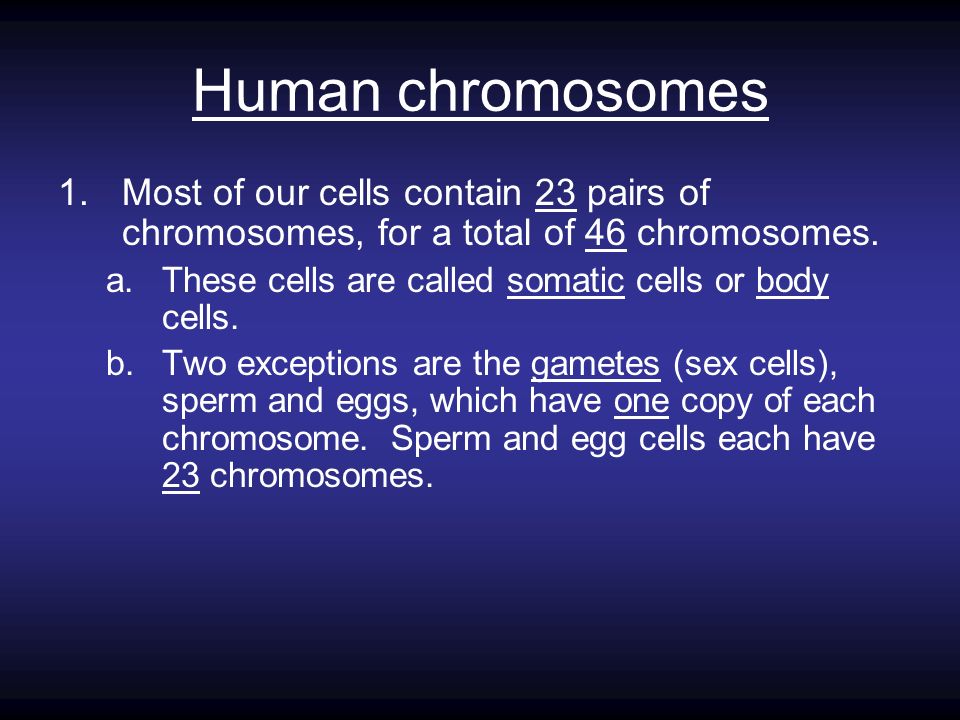 Human chromosomes

1. Most of our cells contain 23 pairs of chromosomes, for a total of 46 chromosomes.
   a. These cells are called somatic cells or body cells.
   b. Two exceptions are the gametes (sex cells), sperm and eggs, which have one copy of each chromosome. Sperm and egg cells each have 23 chromosomes.